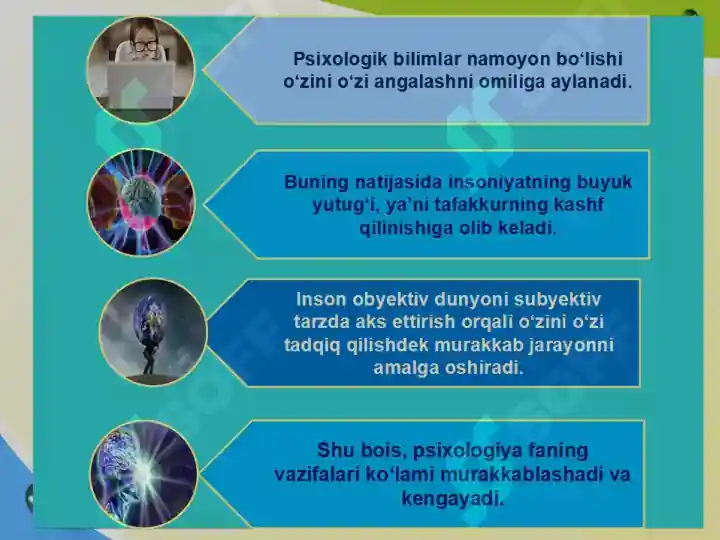 Psixologik bilimlar namoyon bo‘lishi o‘zini o‘zi angalashni omiliga aylanadi.

Buning natijasida insoniyatning buyuk yutug‘i, ya’ni tafakkurning kashf qilinishiga olib keladi.

Inson obyektiv dunyoni subyektiv tarzda aks ettirish orqali o‘zini o‘zi tadqiq qilishdek murakkab jarayonni amalga oshiradi.

Shu bois, psixologiya faning vazifalari ko‘lami murakkablashadi va kengayadi.